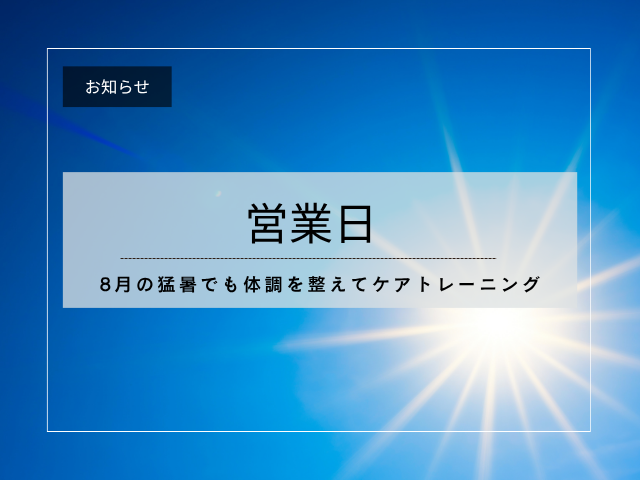 お知らせ

営業日

8月の猛暑でも体調を整えてケアトレーニング